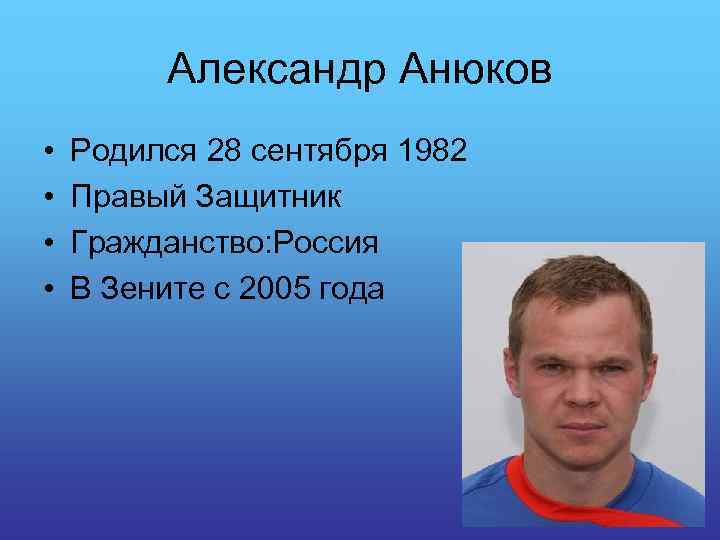 Александр Анюков

• Родился 28 сентября 1982
• Правый Защитник
• Гражданство:Россия
• В Зените с 2005 года